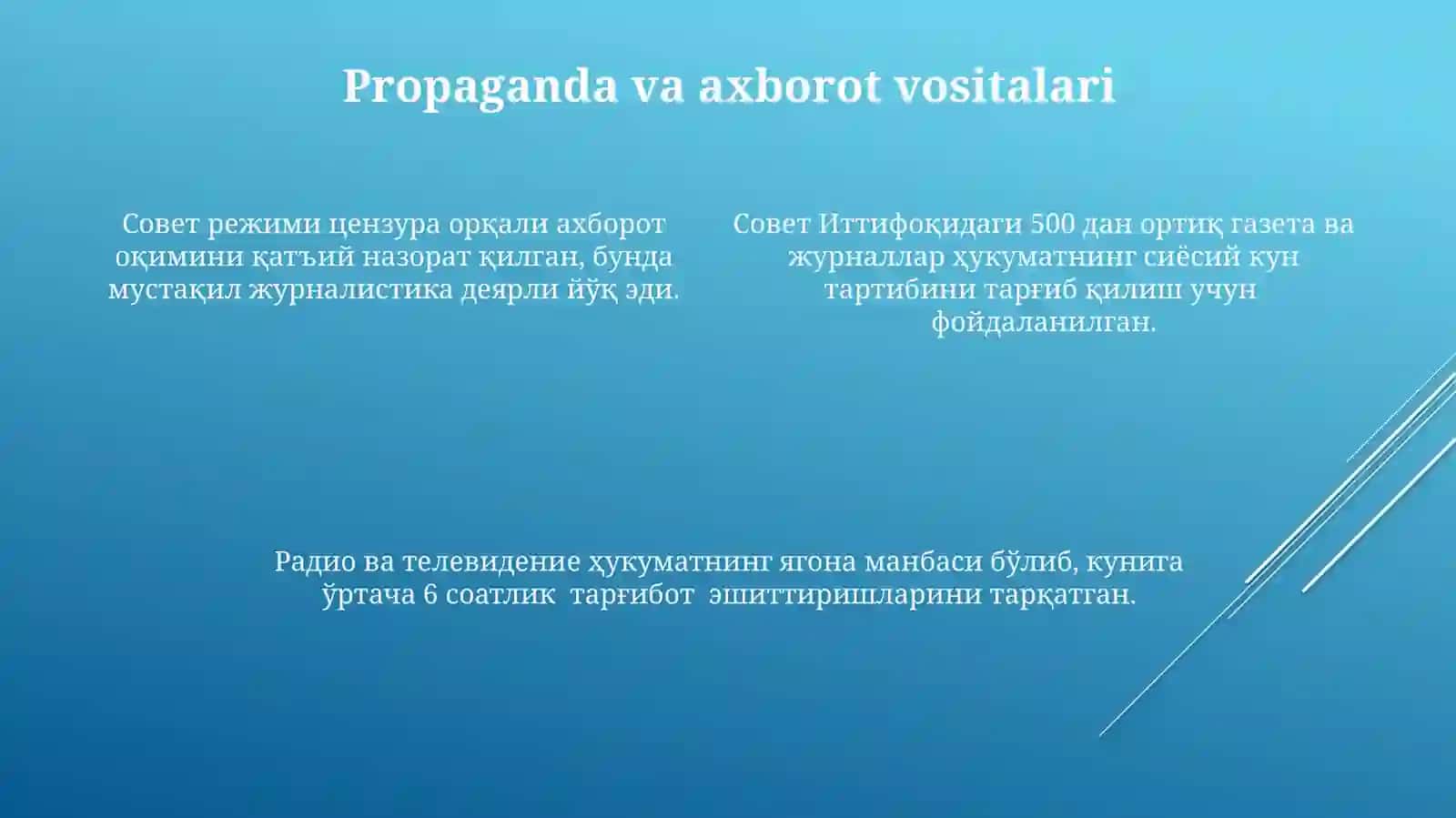 Propaganda va axborot vositalari

Совет режими цензура орқали ахборот оқимини қатъий назорат қилган, бунда мустақил журналистика деярли йўқ эди.

Совет Иттифоқидаги 500 дан ортиқ газета ва журналлар ҳукуматнинг сиёсий кун тартибини тарғиб қилиш учун фойдаланилган.

Радио ва телевидение ҳукуматнинг ягона манбаси бўлиб, кунига ўртача 6 соатлик тарғибот эшиттиришларини тарқатган.